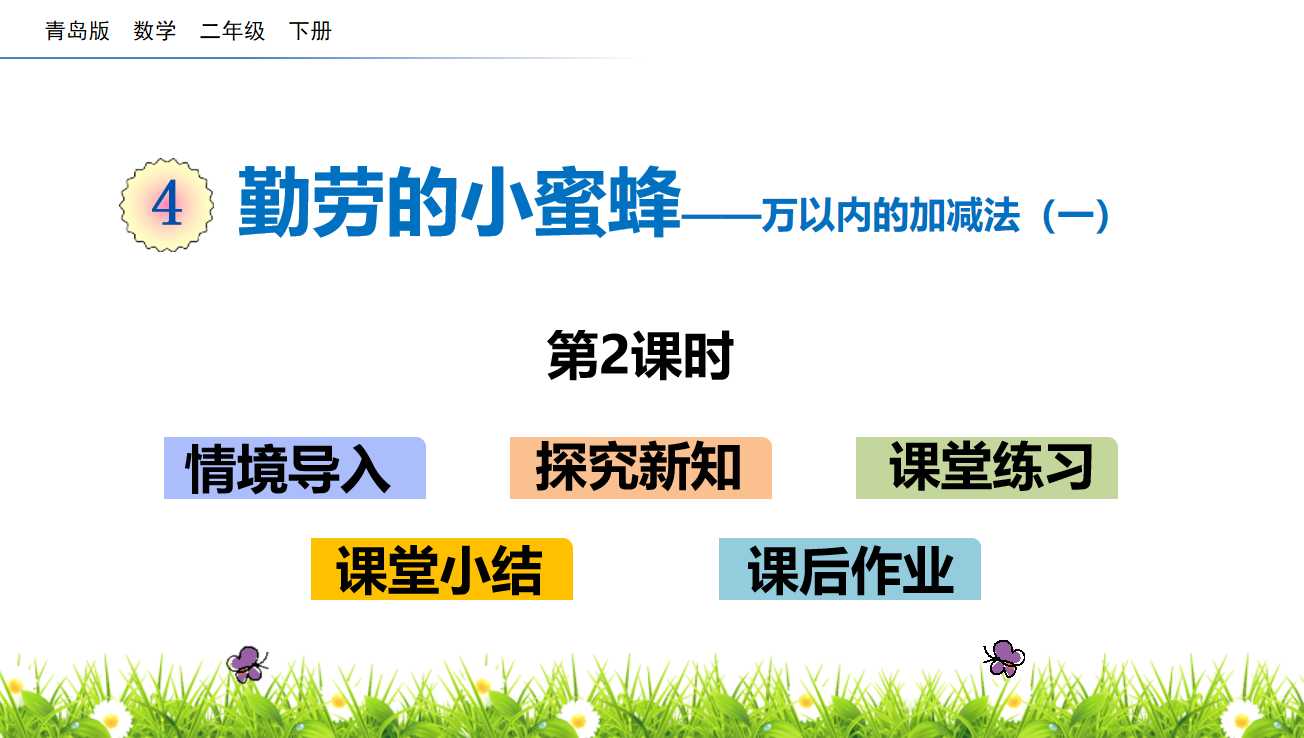 青岛版 数学 二年级 下册

4 勤劳的小蜜蜂——万以内的加减法（一）

第2课时

情境导入

探究新知

课堂练习

课堂小结

课后作业